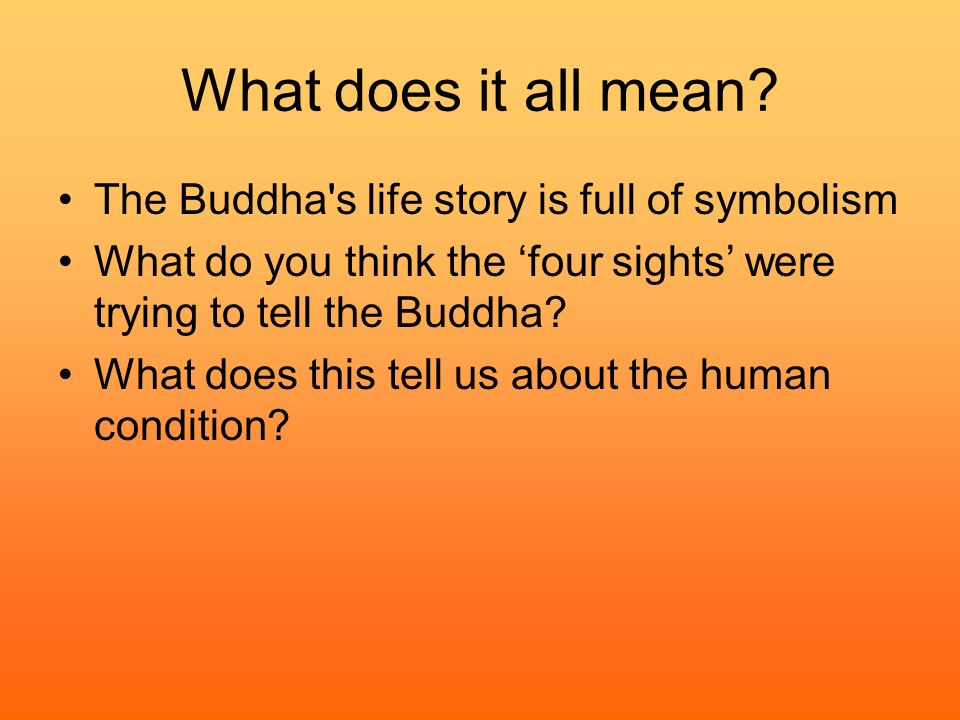 What does it all mean?

• The Buddha's life story is full of symbolism
• What do you think the ‘four sights’ were trying to tell the Buddha?
• What does this tell us about the human condition?